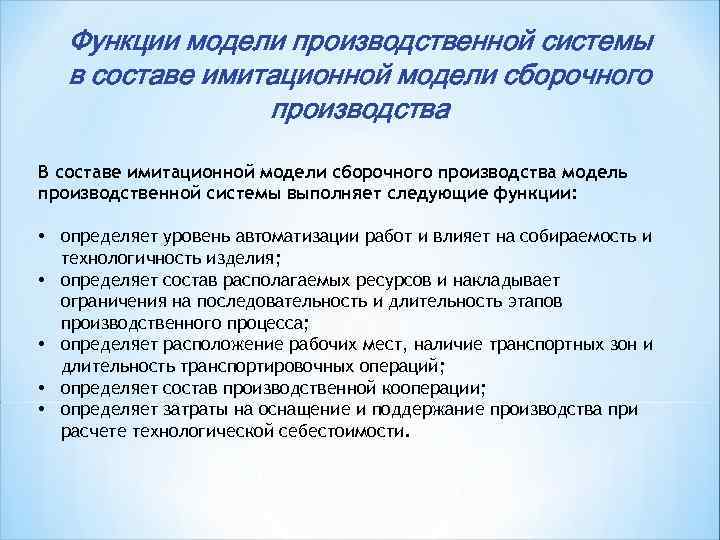 Функции модели производственной системы в составе имитационной модели сборочного производства

В составе имитационной модели сборочного производства модель производственной системы выполняет следующие функции:

• определяет уровень автоматизации работ и влияет на собираемость и технологичность изделия;
• определяет состав располагаемых ресурсов и накладывает ограничения на последовательность и длительность этапов производственного процесса;
• определяет расположение рабочих мест, наличие транспортных зон и длительность транспортировочных операций;
• определяет состав производственной кооперации;
• определяет затраты на оснащение и поддержание производства при расчете технологической себестоимости.